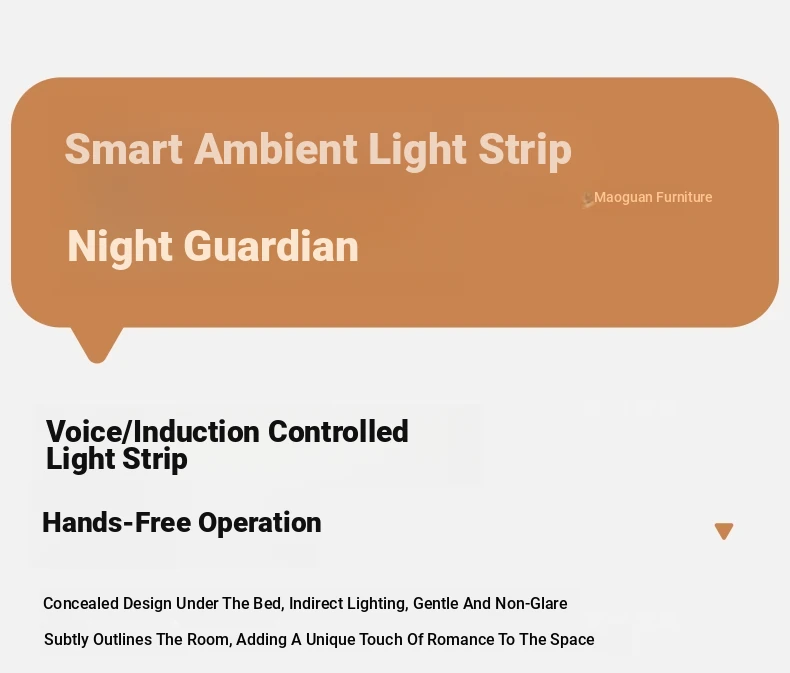 Smart Ambient Light Strip

Maoguan Furniture

Night Guardian

Voice/Induction Controlled Light Strip

Hands-Free Operation

Concealed Design Under The Bed, Indirect Lighting, Gentle And Non-Glare

Subtly Outlines The Room, Adding A Unique Touch Of Romance To The Space